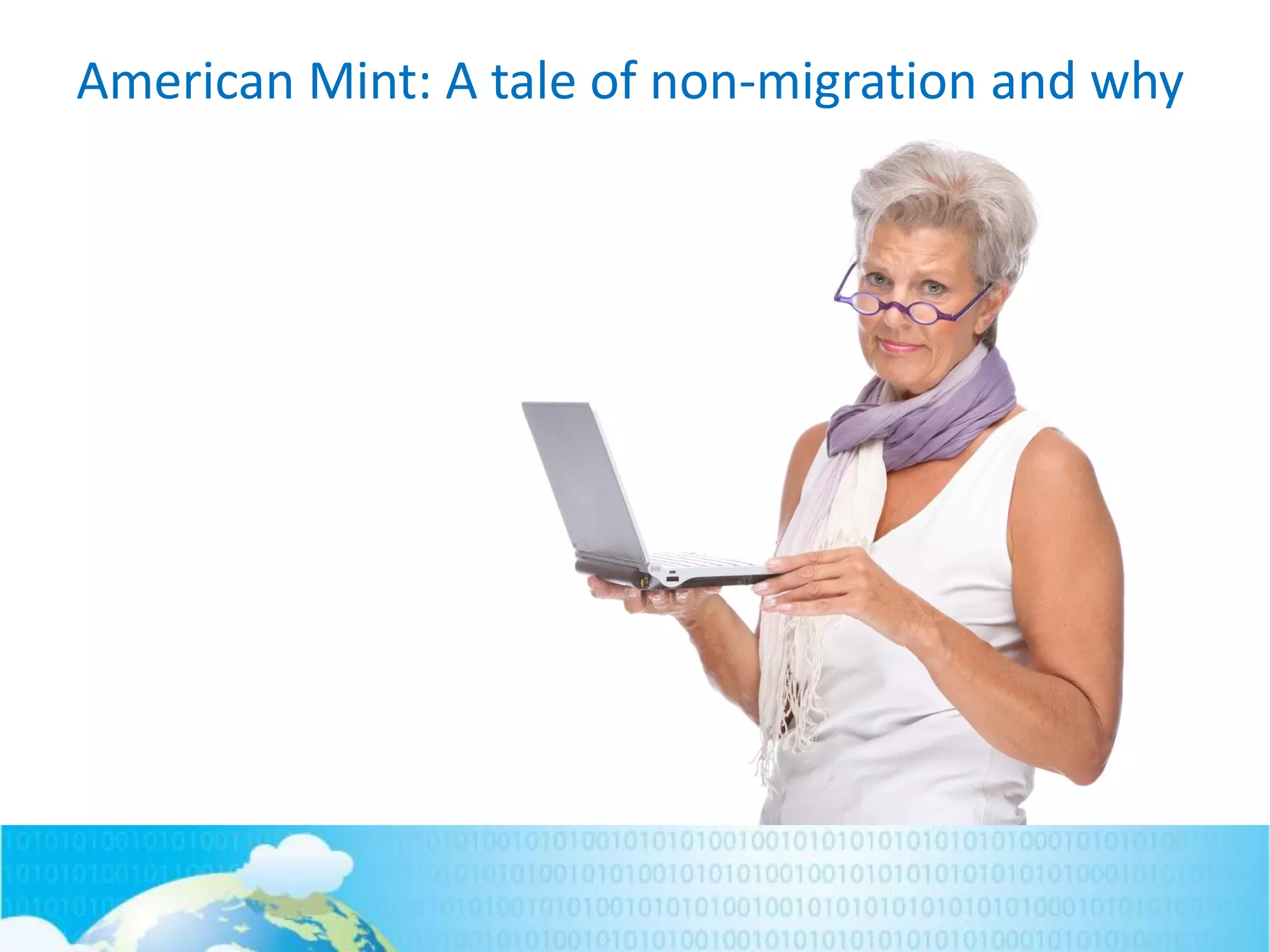 American Mint: A tale of non-migration and why